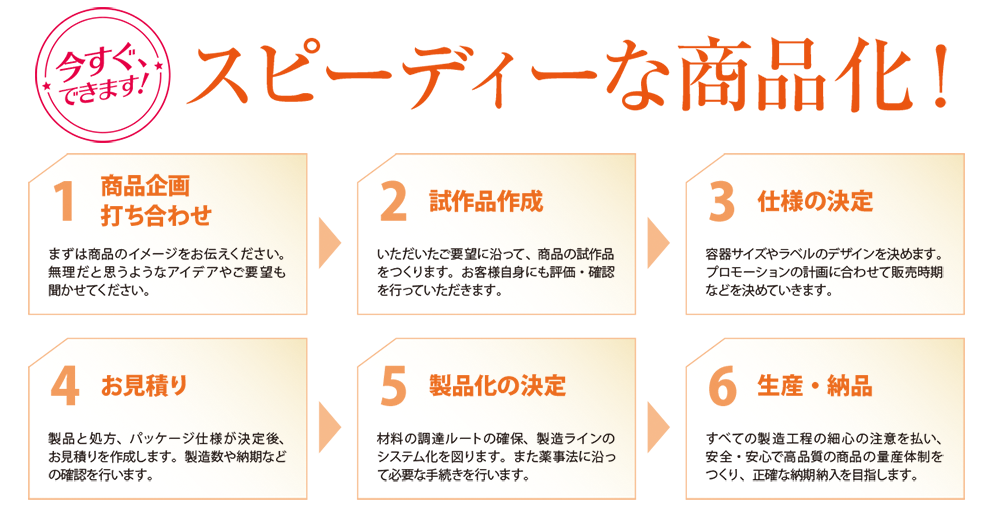 今すぐ、できます!

スピーディーな商品化!

1 商品企画 打ち合わせ

まずは商品のイメージをお伝えください。無理だと思うようなアイデアやご要望も聞かせてください。

2 試作品作成

いただいたご要望に沿って、商品の試作品をつくります。お客様自身にも評価・確認を行っていただきます。

3 仕様の決定

容器サイズやラベルのデザインを決めます。プロモーションの計画に合わせて販売時期などを決めていきます。

4 お見積り

製品と処方、パッケージ仕様が決定後、お見積りを作成します。製造数や納期などの確認を行います。

5 製品化の決定

材料の調達ルートの確保、製造ラインのシステム化を図ります。また薬事法に沿って必要な手続きを行います。

6 生産・納品

すべての製造工程の細心の注意を払い、安全・安心で高品質の商品の量産体制をつくり、正確な納期納入を目指します。